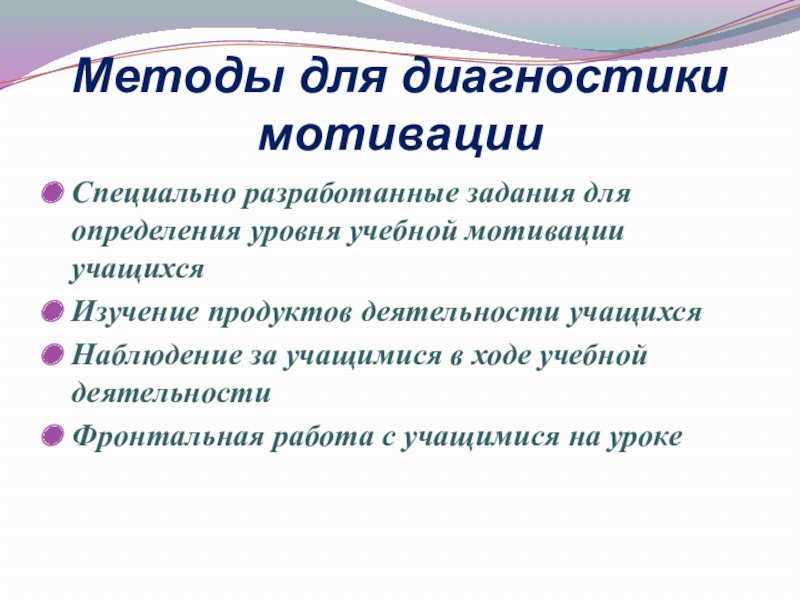 Методы для диагностики мотивации

Специально разработанные задания для определения уровня учебной мотивации учащихся

Изучение продуктов деятельности учащихся

Наблюдение за учащимися в ходе учебной деятельности

Фронтальная работа с учащимися на уроке